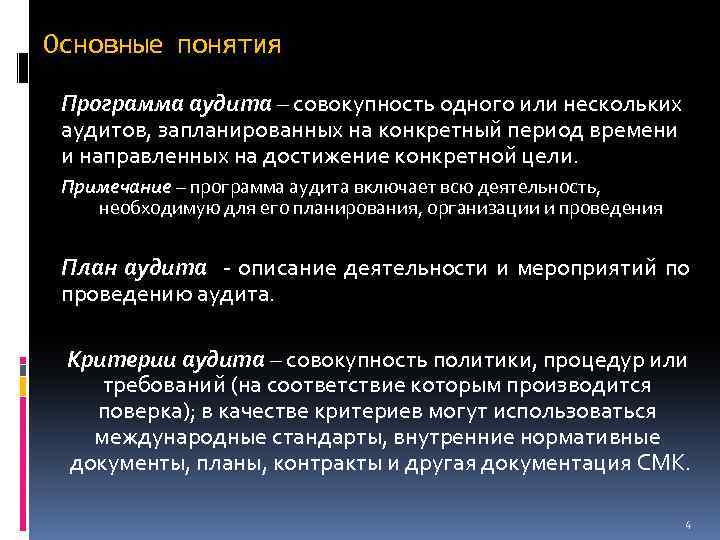 Основные понятия

Программа аудита – совокупность одного или нескольких аудитов, запланированных на конкретный период времени и направленных на достижение конкретной цели.

Примечание – программа аудита включает всю деятельность, необходимую для его планирования, организации и проведения

План аудита - описание деятельности и мероприятий по проведению аудита.

Критерии аудита – совокупность политики, процедур или требований (на соответствие которым производится поверка); в качестве критериев могут использоваться международные стандарты, внутренние нормативные документы, планы, контракты и другая документация СМК.

4